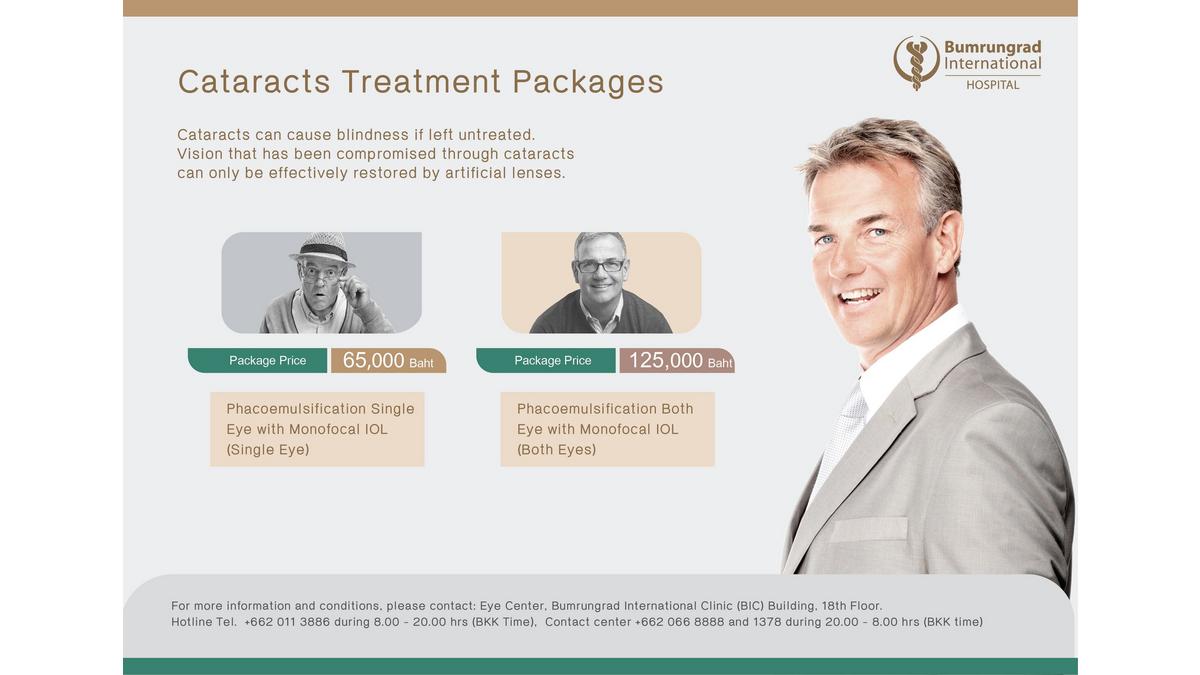 Bumrungrad International HOSPITAL

Cataracts Treatment Packages

Cataracts can cause blindness if left untreated. Vision that has been compromised through cataracts can only be effectively restored by artificial lenses.

Package Price 65,000 Baht

Phacoemulsification Single Eye with Monofocal IOL (Single Eye)

Package Price 125,000 Baht

Phacoemulsification Both Eye with Monofocal IOL (Both Eyes)

For more information and conditions, please contact: Eye Center, Bumrungrad International Clinic (BIC) Building, 18th Floor.
Hotline Tel. +662 011 3886 during 8.00 - 20.00 hrs (BKK Time), Contact center +662 066 8888 and 1378 during 20.00 - 8.00 hrs (BKK time)